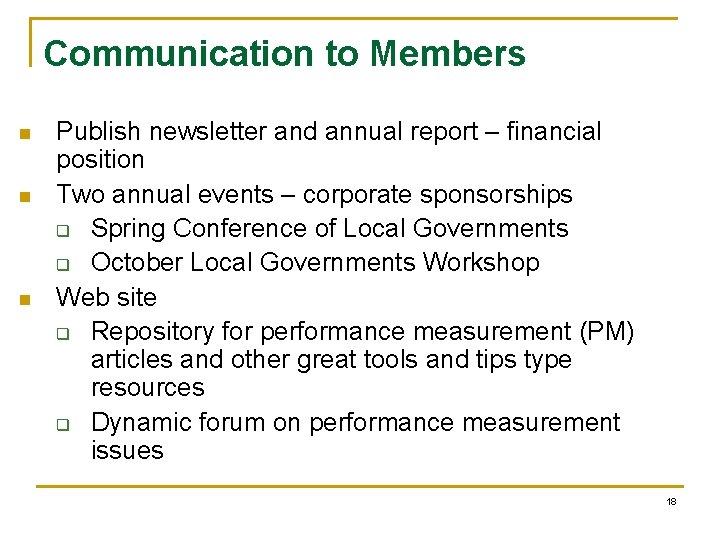 Communication to Members

- Publish newsletter and annual report – financial position
- Two annual events – corporate sponsorships
  - Spring Conference of Local Governments
  - October Local Governments Workshop
- Web site
  - Repository for performance measurement (PM) articles and other great tools and tips type resources
  - Dynamic forum on performance measurement issues

18